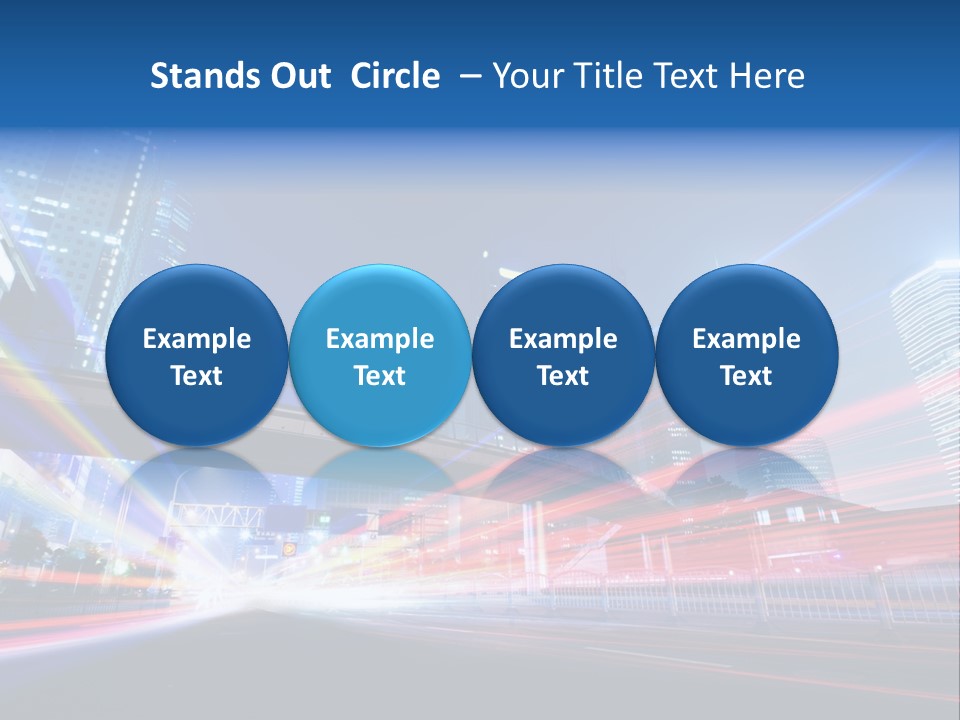 Stands Out Circle – Your Title Text Here

Example Text

Example Text

Example Text

Example Text